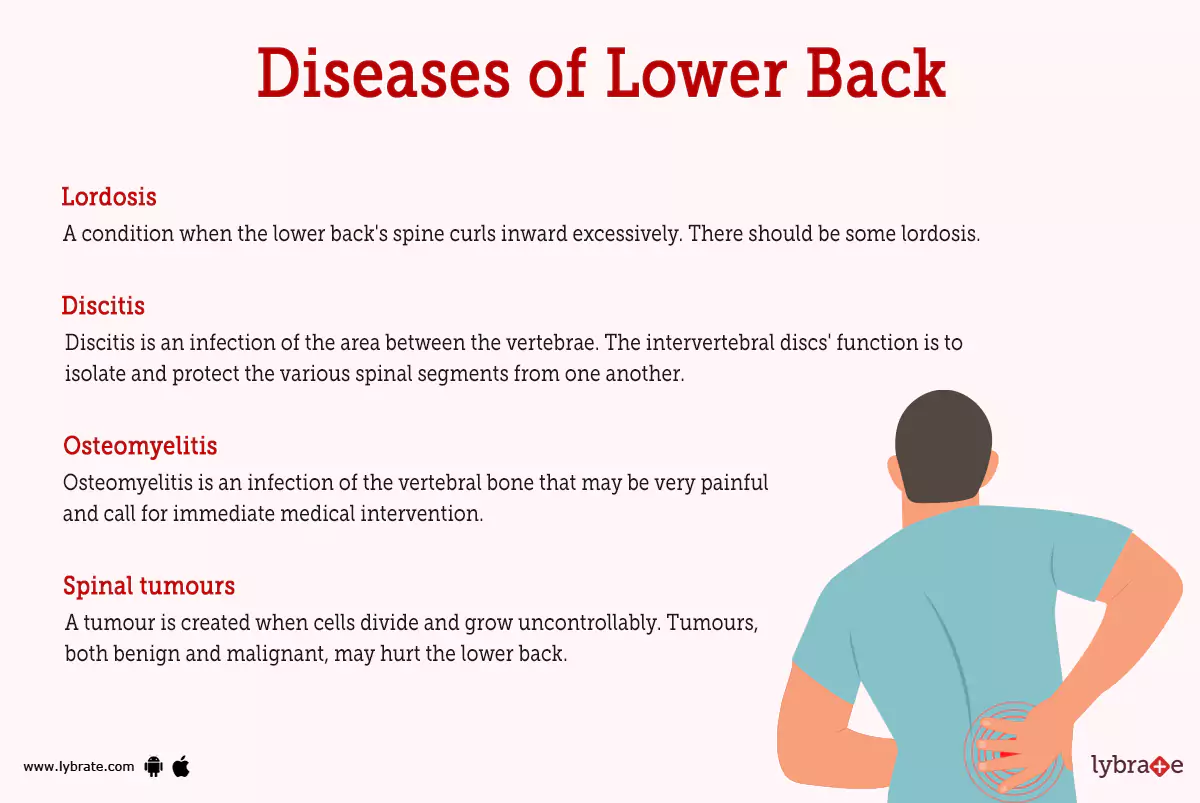 Diseases of Lower Back

Lordosis
A condition when the lower back's spine curls inward excessively. There should be some lordosis.

Discitis
Discitis is an infection of the area between the vertebrae. The intervertebral discs' function is to isolate and protect the various spinal segments from one another.

Osteomyelitis
Osteomyelitis is an infection of the vertebral bone that may be very painful and call for immediate medical intervention.

Spinal tumours
A tumour is created when cells divide and grow uncontrollably. Tumours, both benign and malignant, may hurt the lower back.

www.lybrate.com

lybrate